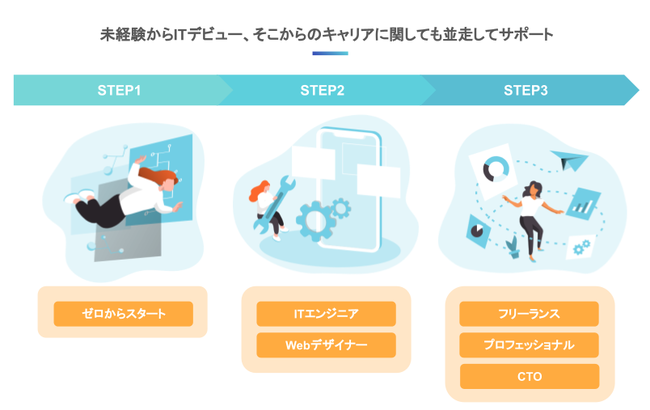 未経験からITデビュー、そこからのキャリアに関しても並走してサポート

STEP1

STEP2

STEP3

ゼロからスタート

ITエンジニア

Webデザイナー

フリーランス

プロフェッショナル

CTO